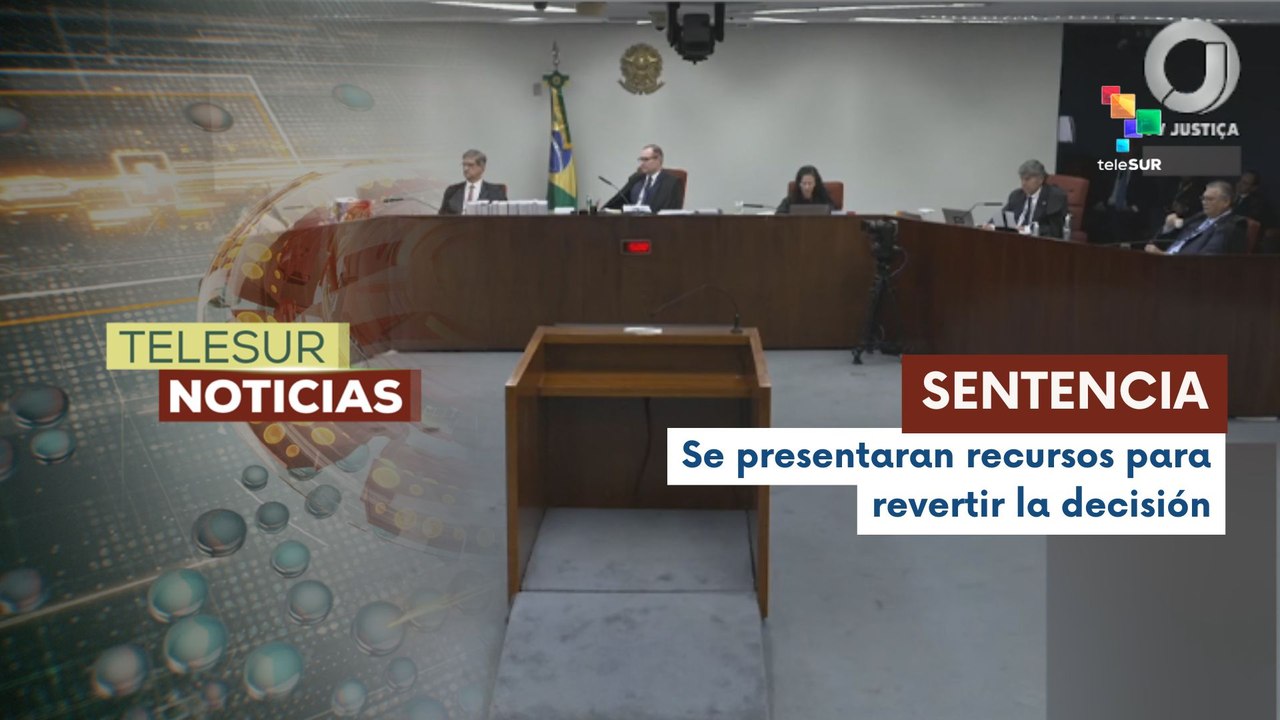 TV JUSTIÇA
teleSUR

TELESUR
NOTICIAS

SENTENCIA
Se presentaran recursos para revertir la decisión